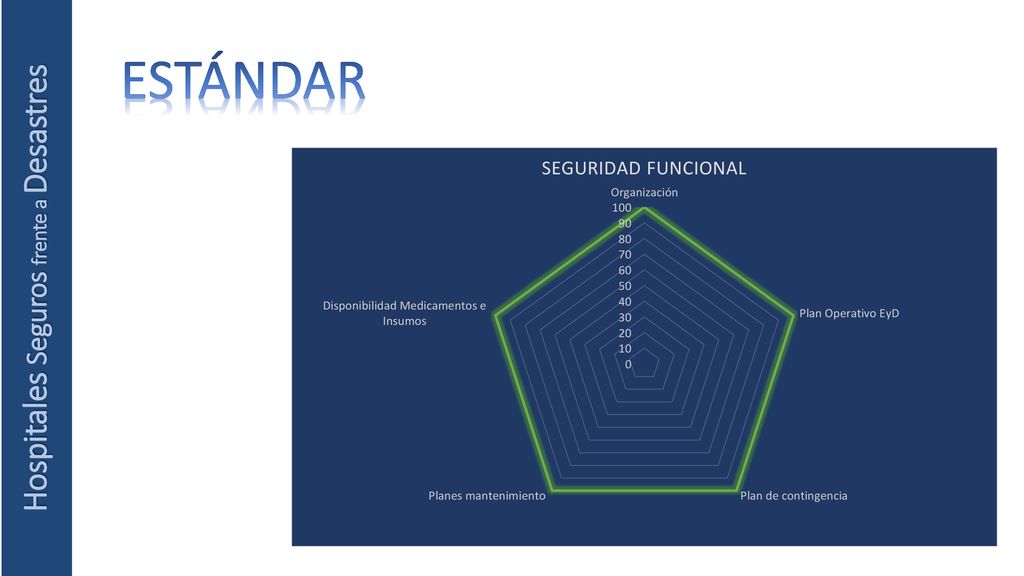 Hospitales Seguros frente a Desastres

ESTÁNDAR

SEGURIDAD FUNCIONAL

Organización
100
90
80
70
60
50
40
30
20
10
0

Plan Operativo EyD

Plan de contingencia

Planes mantenimiento

Disponibilidad Medicamentos e Insumos